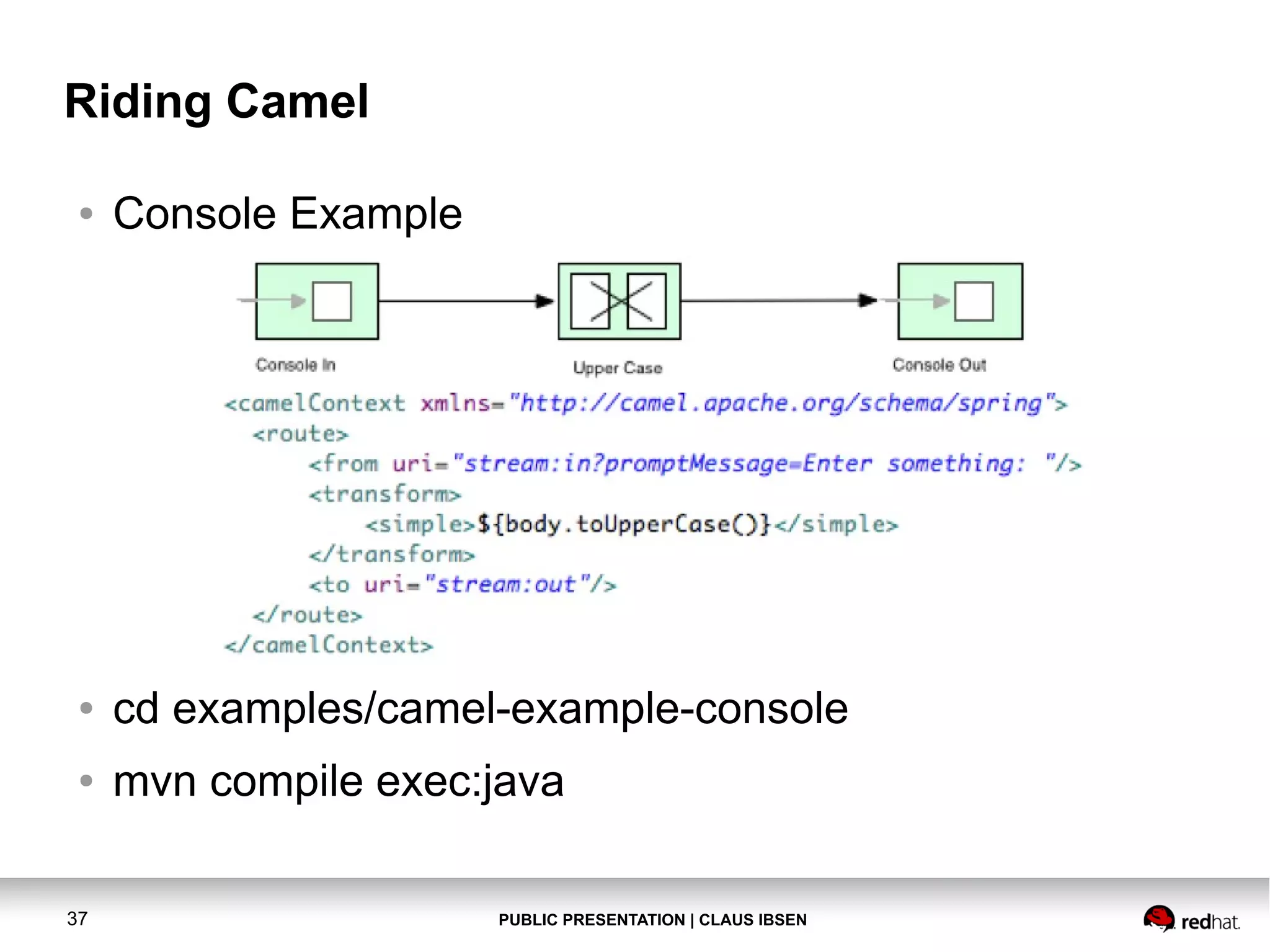 Riding Camel

• Console Example

Console In

Upper Case

Console Out

<camelContext xmlns="http://camel.apache.org/schema/spring">
 <route>
 <from uri="stream:in?promptMessage=Enter something: "/>
 <transform>
 <simple>${body.toUpperCase()}</simple>
 </transform>
 <to uri="stream:out"/>
 </route>
</camelContext>

• cd examples/camel-example-console

• mvn compile exec:java

37

PUBLIC PRESENTATION | CLAUS IBSEN

redhat.